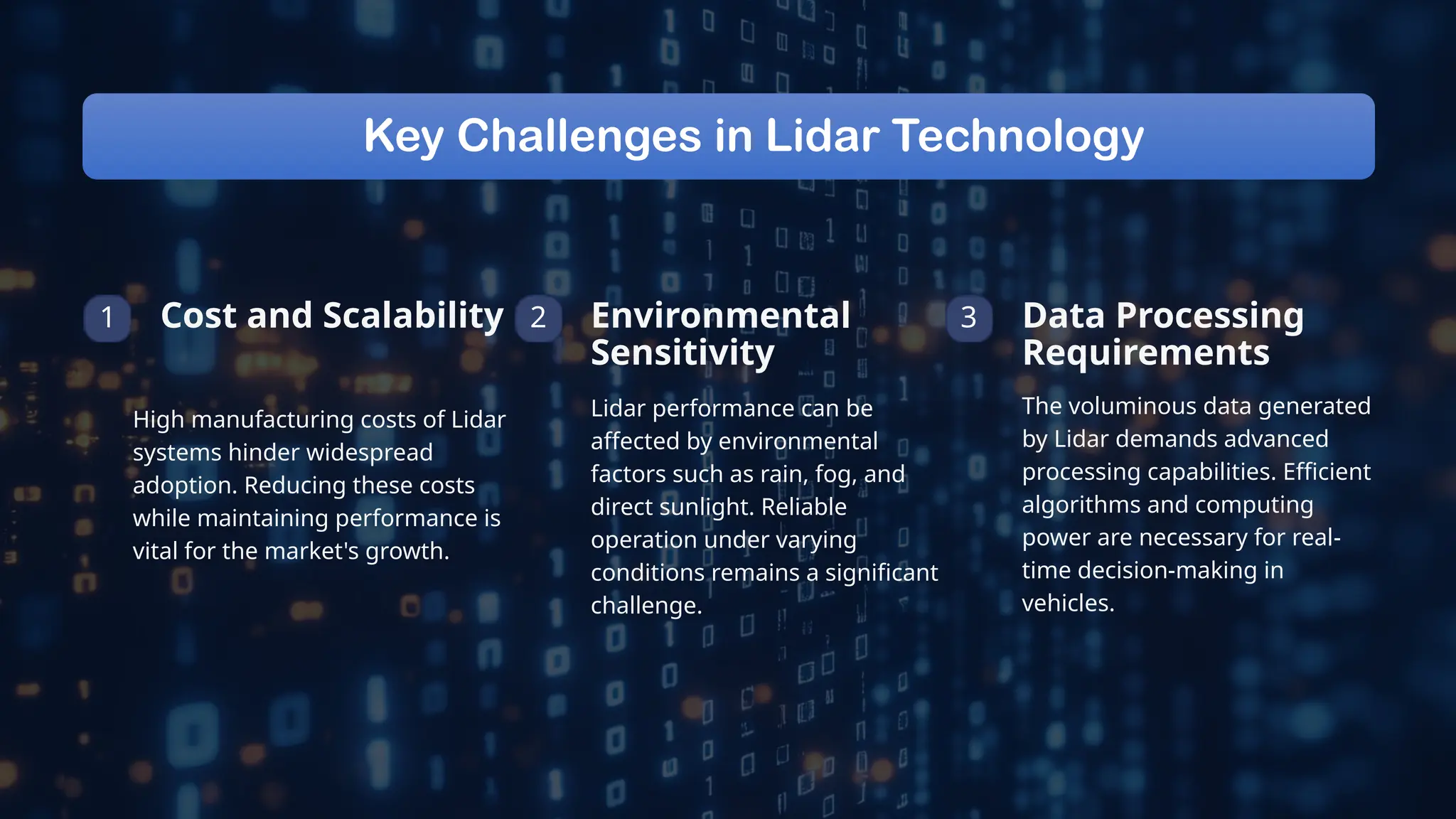 Key Challenges in Lidar Technology

1

Cost and Scalability

High manufacturing costs of Lidar systems hinder widespread adoption. Reducing these costs while maintaining performance is vital for the market's growth.

2

Environmental Sensitivity

Lidar performance can be affected by environmental factors such as rain, fog, and direct sunlight. Reliable operation under varying conditions remains a significant challenge.

3

Data Processing Requirements

The voluminous data generated by Lidar demands advanced processing capabilities. Efficient algorithms and computing power are necessary for real-time decision-making in vehicles.